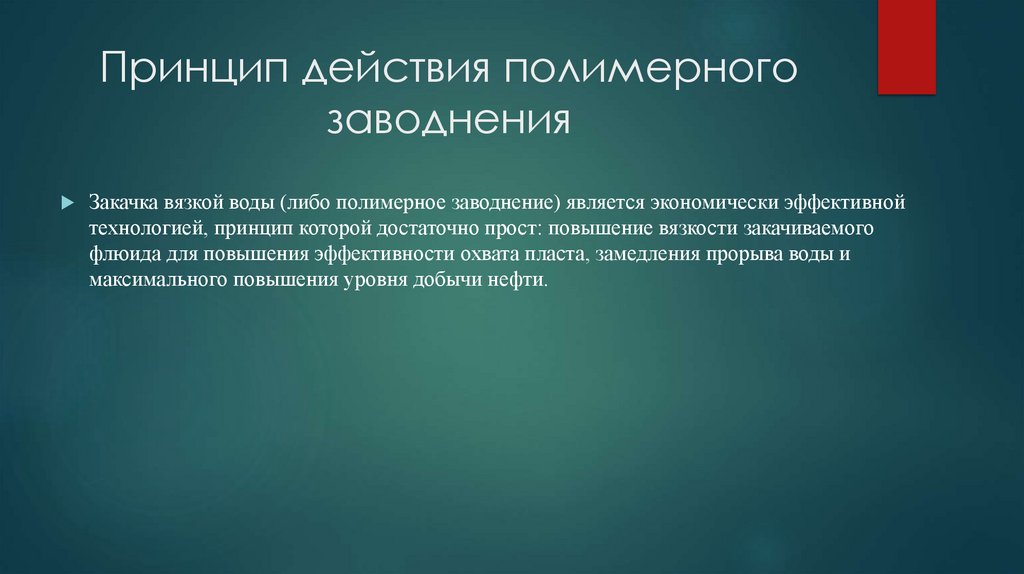 Принцип действия полимерного заводнения

Закачка вязкой воды (либо полимерное заводнение) является экономически эффективной технологией, принцип которой достаточно прост: повышение вязкости закачиваемого флюида для повышения эффективности охвата пласта, замедления прорыва воды и максимального повышения уровня добычи нефти.